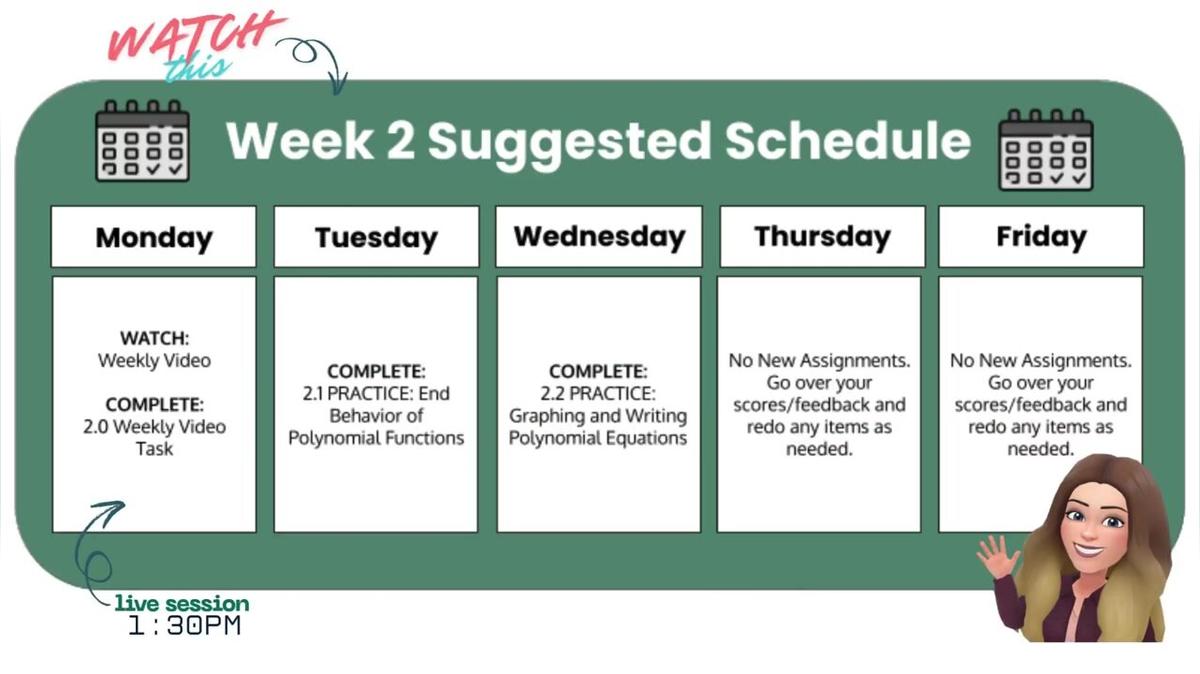 WATCH this

Week 2 Suggested Schedule

| Monday | Tuesday | Wednesday | Thursday | Friday |
|---|---|---|---|---|
| WATCH: Weekly Video COMPLETE: 2.0 Weekly Video Task | COMPLETE: 2.1 PRACTICE: End Behavior of Polynomial Functions | COMPLETE: 2.2 PRACTICE: Graphing and Writing Polynomial Equations | No New Assignments. Go over your scores/feedback and redo any items as needed. | No New Assignments. Go over your scores/feedback and redo any items as needed. |

live session
1:30PM